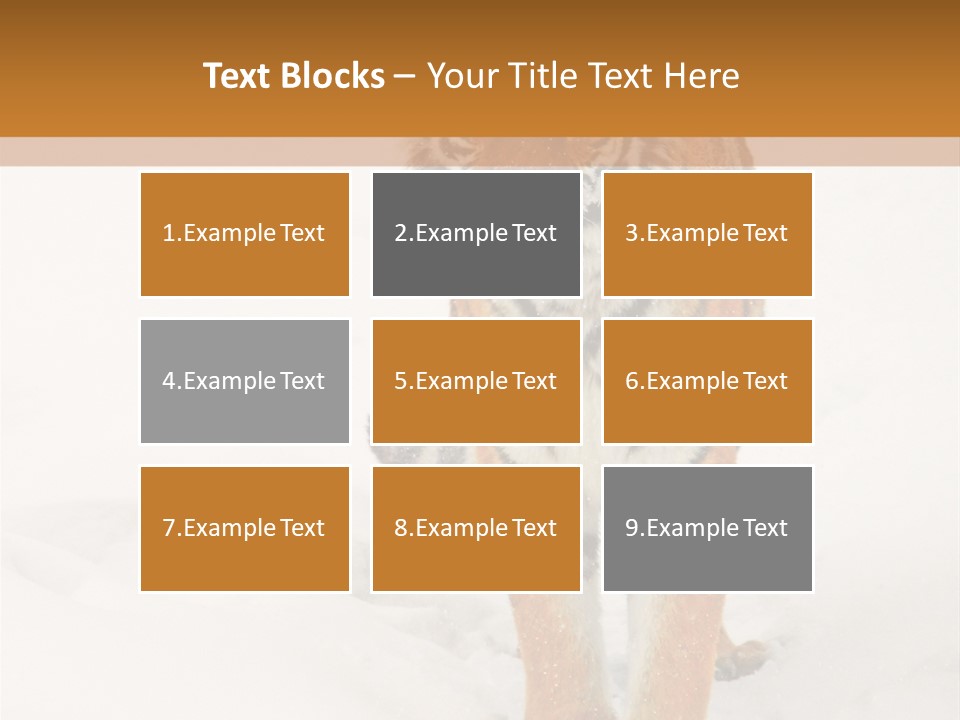 Text Blocks – Your Title Text Here

1.Example Text

2.Example Text

3.Example Text

4.Example Text

5.Example Text

6.Example Text

7.Example Text

8.Example Text

9.Example Text